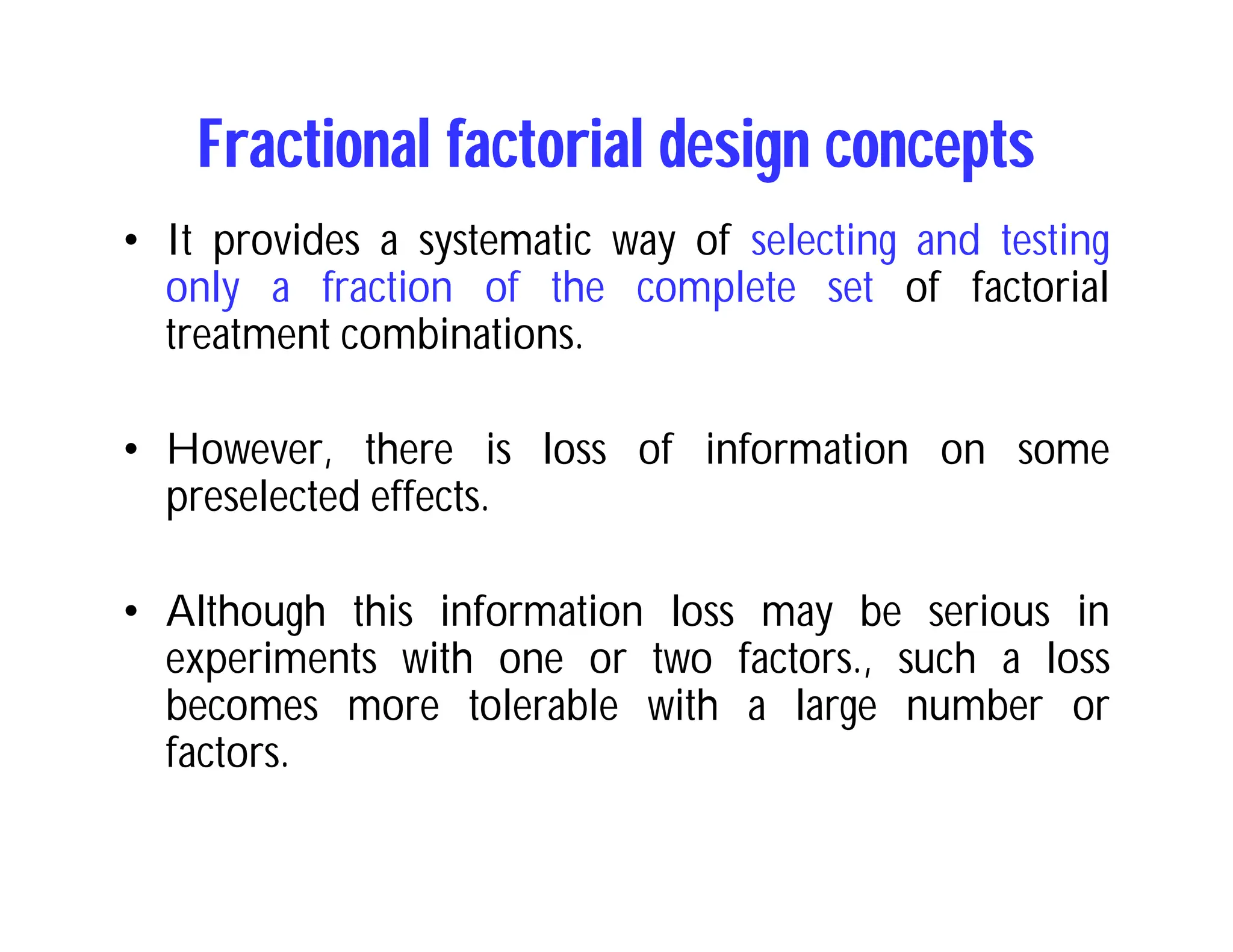 Fractional factorial design concepts

• It provides a systematic way of selecting and testing only a fraction of the complete set of factorial treatment combinations.

• However, there is loss of information on some preselected effects.

• Although this information loss may be serious in experiments with one or two factors., such a loss becomes more tolerable with a large number or factors.